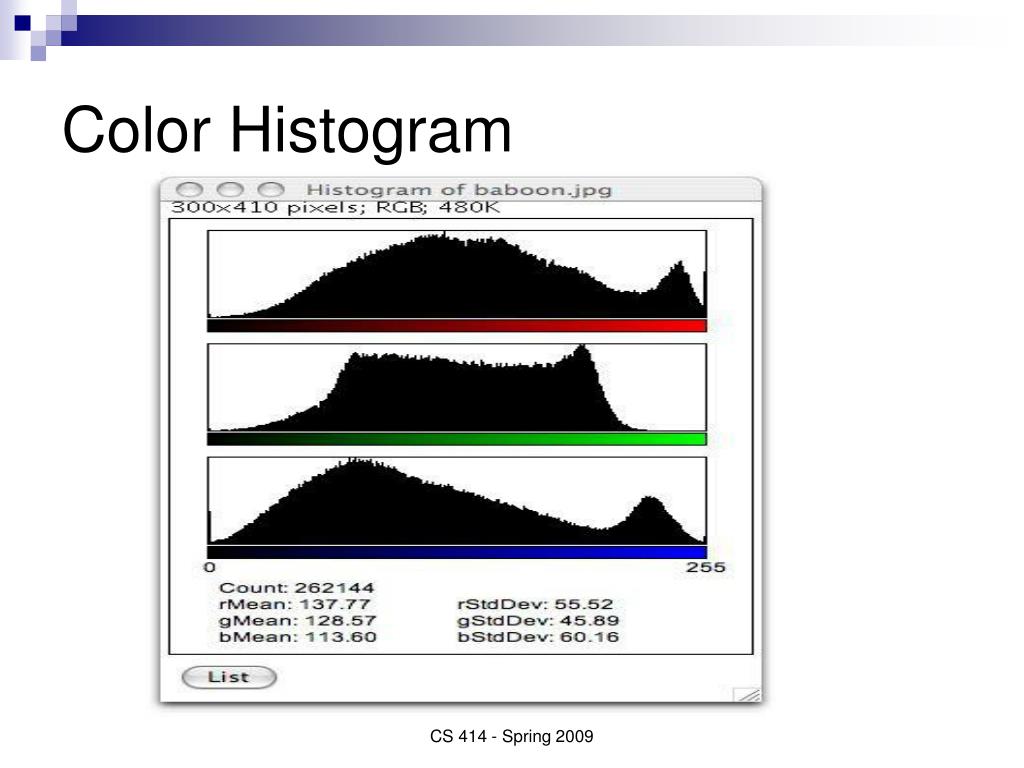 Color Histogram

Histogram of baboon.jpg
300x410 pixels; RGB; 480K

0
255

Count: 262144
rMean: 137.77
gMean: 128.57
bMean: 113.60
rStdDev: 55.52
gStdDev: 45.89
bStdDev: 60.16

List

CS 414 - Spring 2009